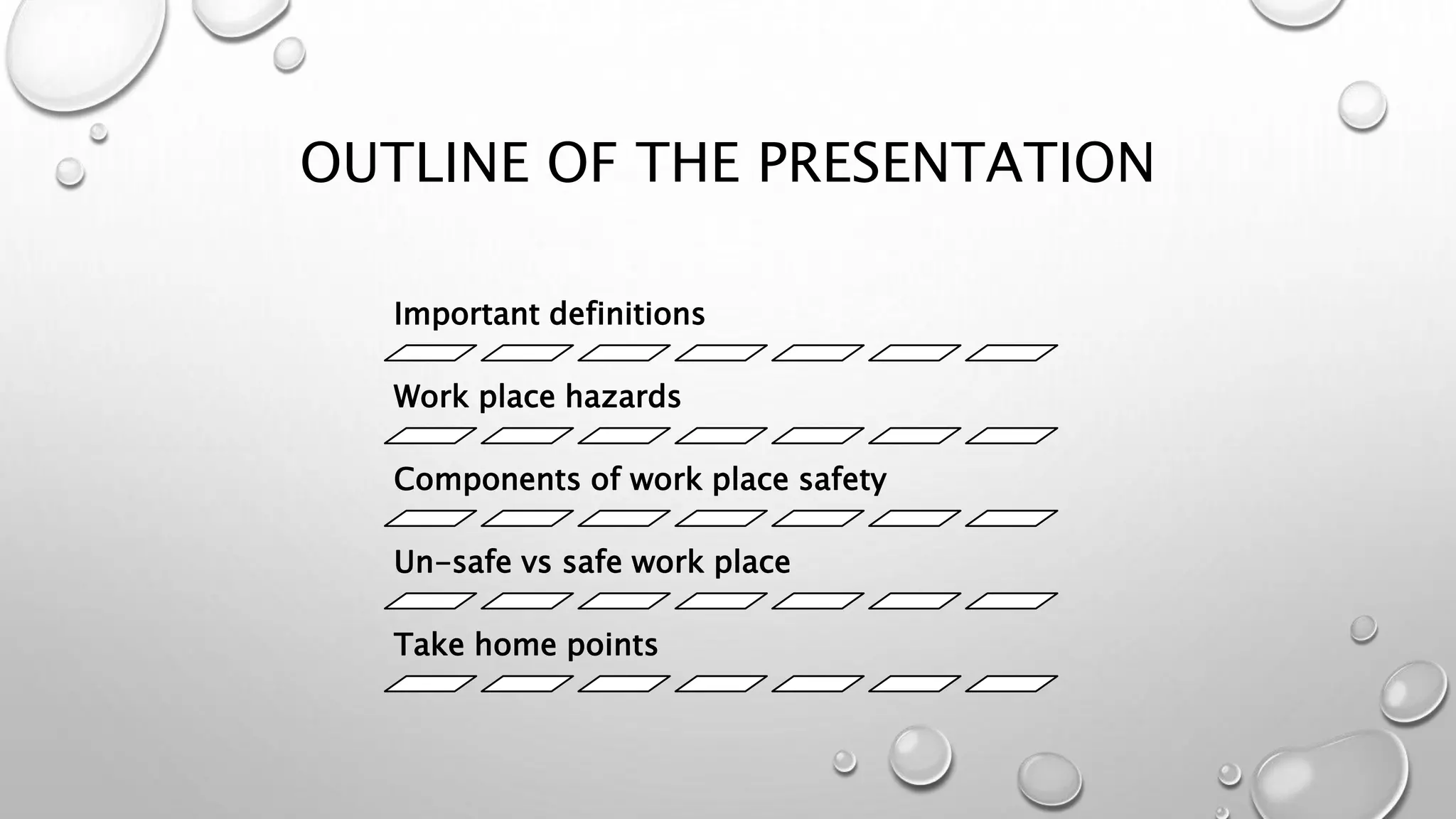 OUTLINE OF THE PRESENTATION

Important definitions

Work place hazards

Components of work place safety

Un-safe vs safe work place

Take home points